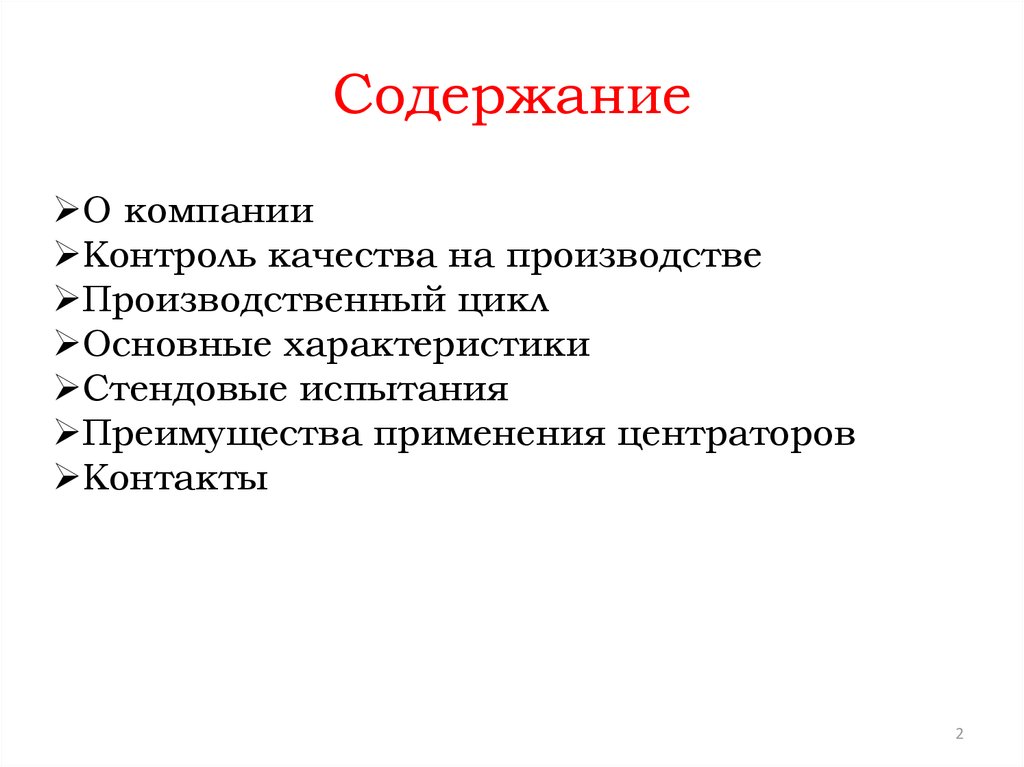 Содержание

➢О компании
➢Контроль качества на производстве
➢Производственный цикл
➢Основные характеристики
➢Стендовые испытания
➢Преимущества применения центраторов
➢Контакты

2